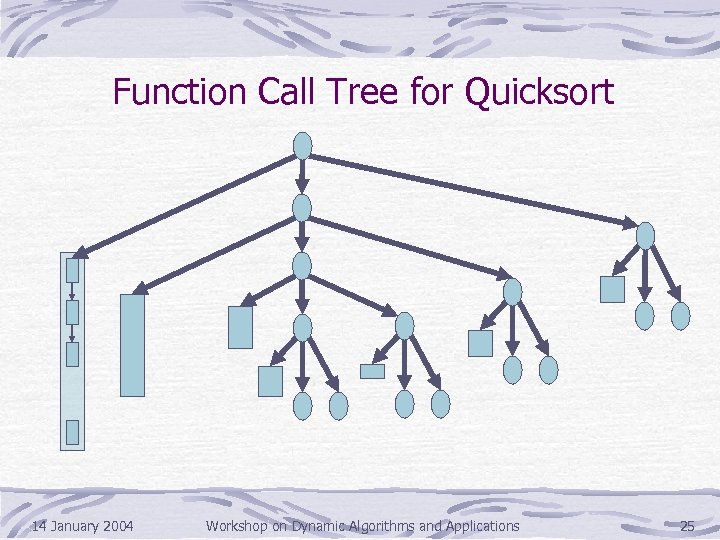 Function Call Tree for Quicksort

14 January 2004

Workshop on Dynamic Algorithms and Applications

25